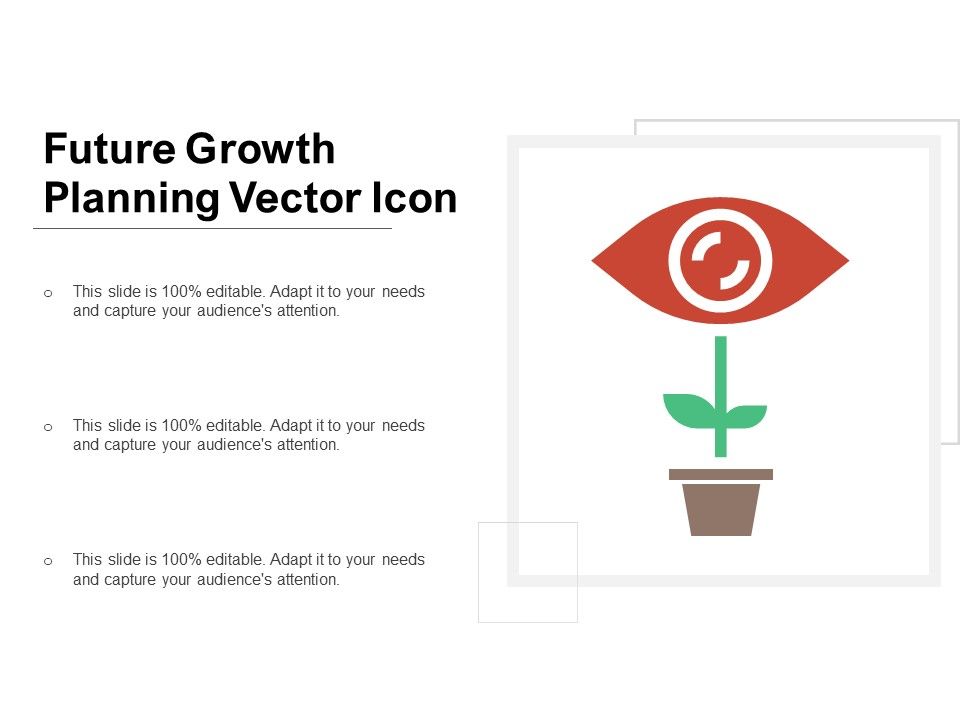 Future Growth Planning Vector Icon

o This slide is 100% editable. Adapt it to your needs and capture your audience's attention.

o This slide is 100% editable. Adapt it to your needs and capture your audience's attention.

o This slide is 100% editable. Adapt it to your needs and capture your audience's attention.